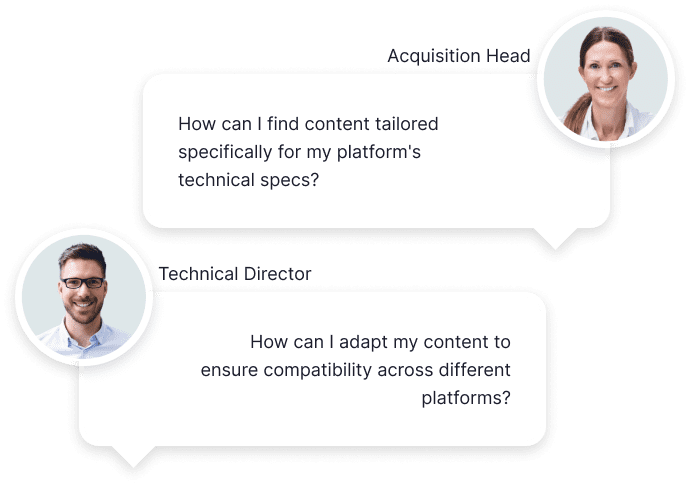 Acquisition Head

How can I find content tailored specifically for my platform's technical specs?

Technical Director

How can I adapt my content to ensure compatibility across different platforms?